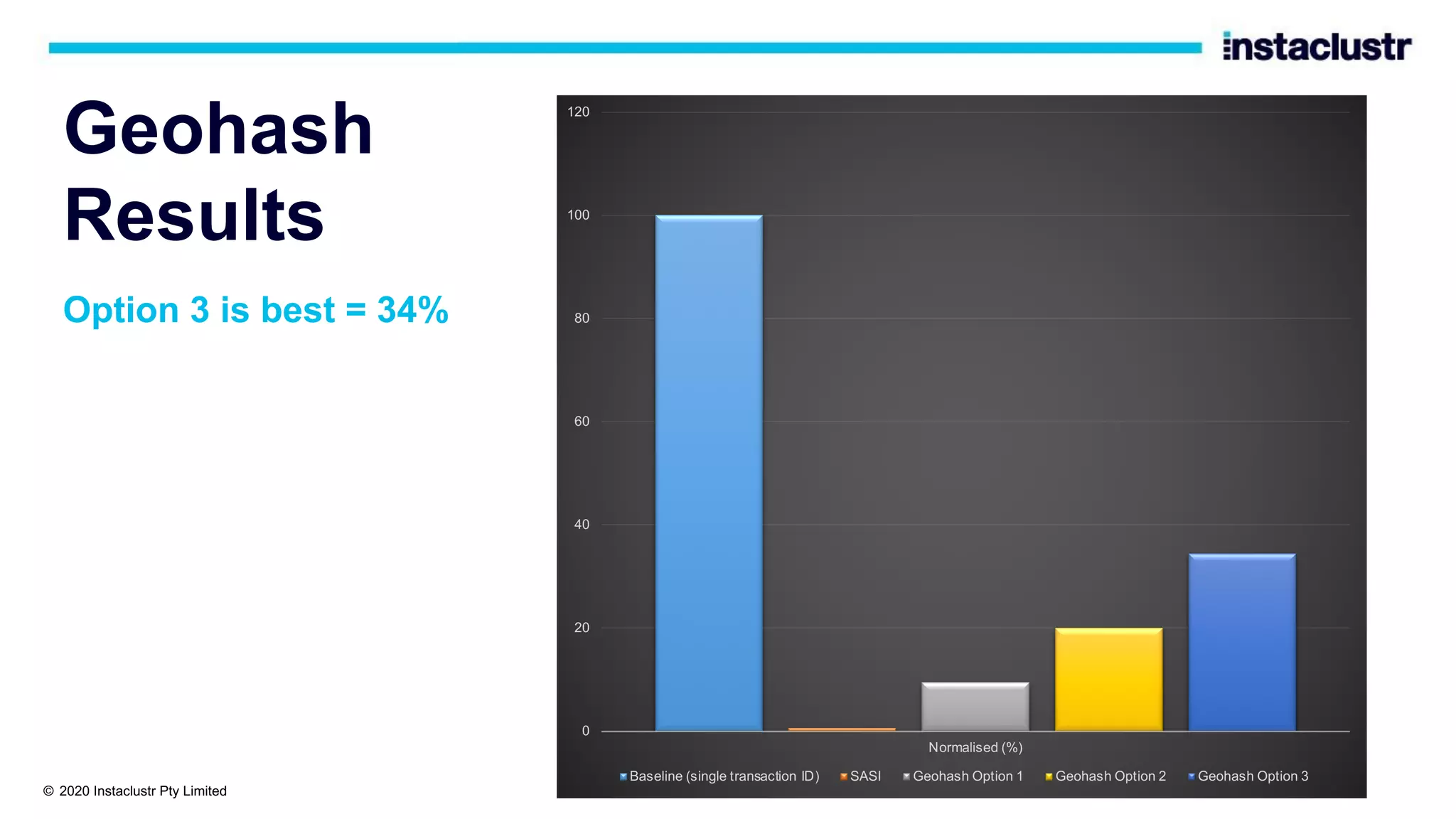 instaclustr

Geohash Results

Option 3 is best = 34%

120
100
80
60
40
20
0

Normalised (%)

Baseline (single transaction ID) SASI Geohash Option 1 Geohash Option 2 Geohash Option 3

© 2020 Instaclustr Pty Limited